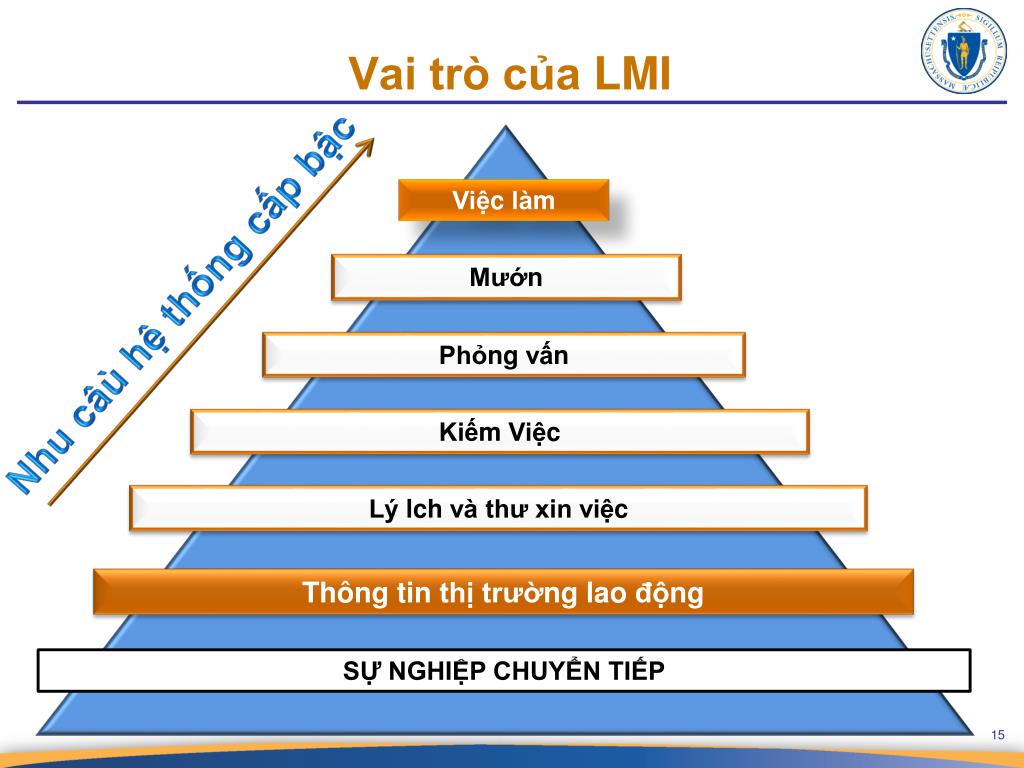 Vai trò của LMI

SIGILLUM REIPUBLICÆ MASSACHUSETTENSIS

Nhu cầu hệ thống cấp bậc

Việc làm

Mướn

Phỏng vấn

Kiếm Việc

Lý lch và thư xin việc

Thông tin thị trường lao động

SỰ NGHIỆP CHUYỂN TIẾP

15